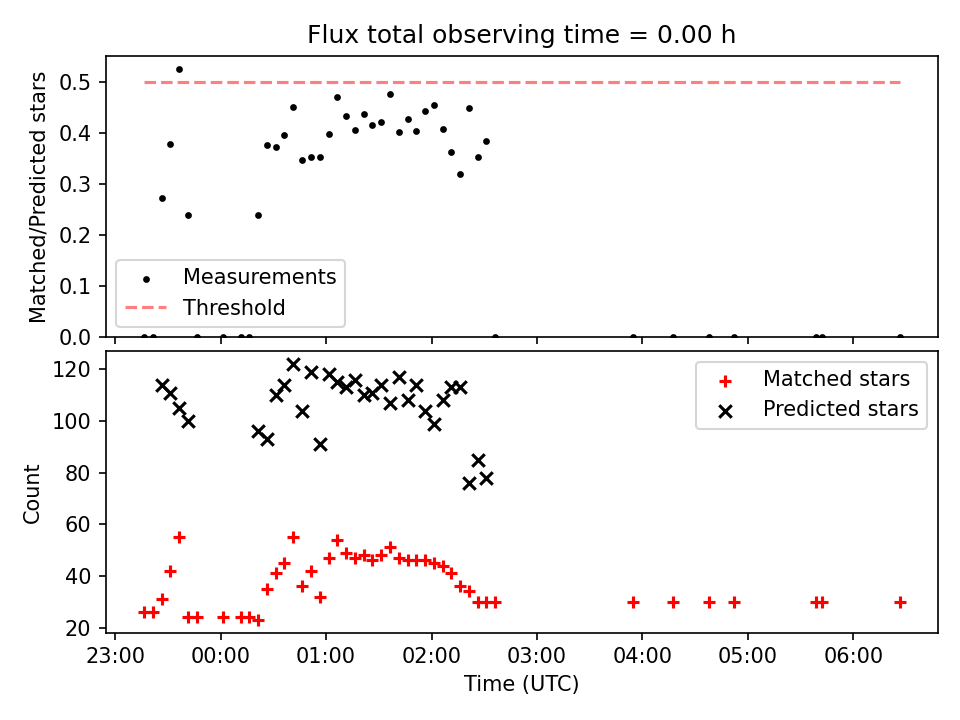 Flux total observing time = 0.00 h

Matched/Predicted stars

0.5
0.4
0.3
0.2
0.1
0.0

Measurements
Threshold

Count

120
100
80
60
40
20

Matched stars
Predicted stars

23:00
00:00
01:00
02:00
03:00
04:00
05:00
06:00

Time (UTC)